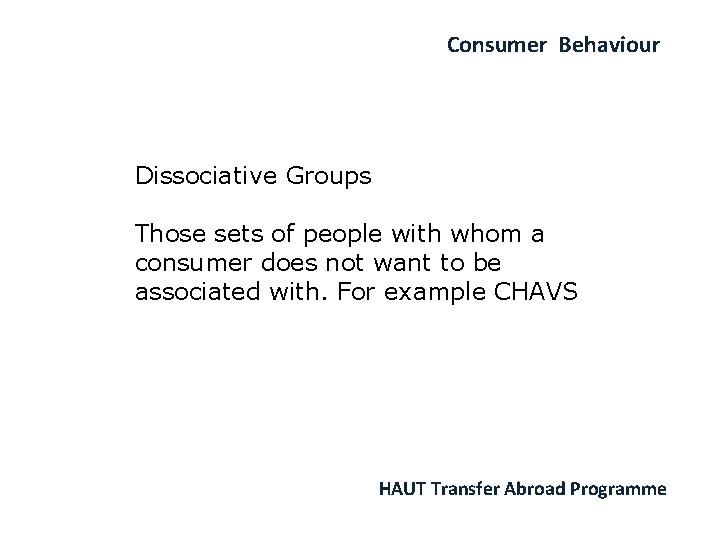 Consumer Behaviour

Dissociative Groups

Those sets of people with whom a consumer does not want to be associated with. For example CHAVS

HAUT Transfer Abroad Programme